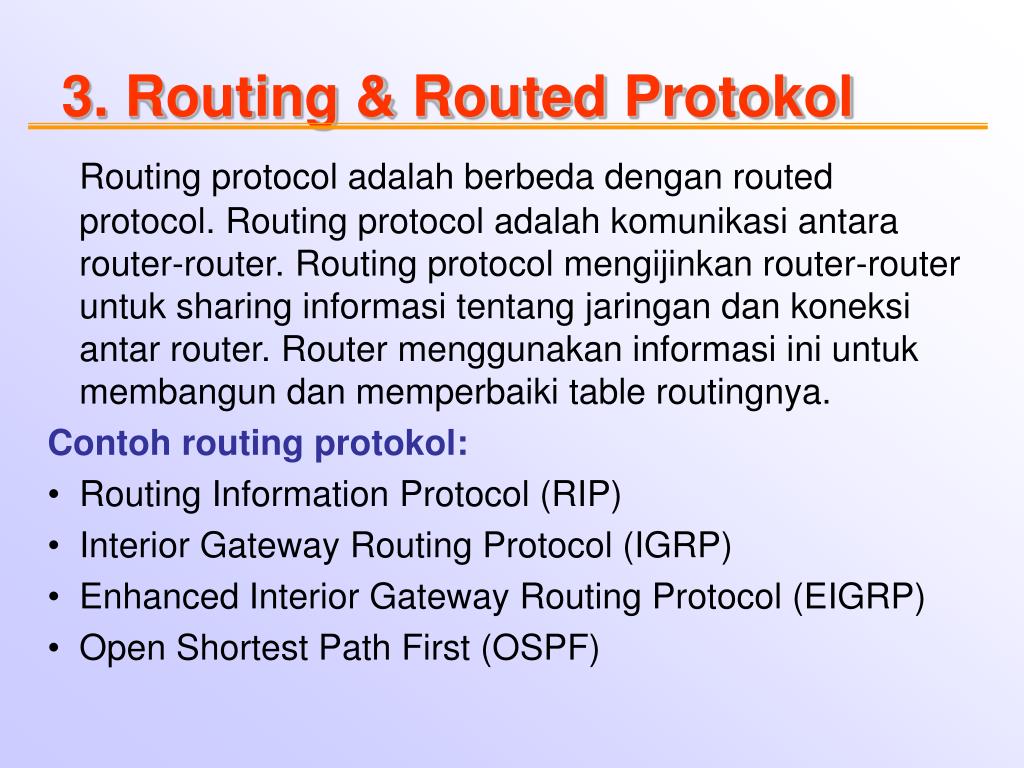 3. Routing & Routed Protokol

Routing protocol adalah berbeda dengan routed protocol. Routing protocol adalah komunikasi antara router-router. Routing protocol mengijinkan router-router untuk sharing informasi tentang jaringan dan koneksi antar router. Router menggunakan informasi ini untuk membangun dan memperbaiki table routingnya.

Contoh routing protokol:
• Routing Information Protocol (RIP)
• Interior Gateway Routing Protocol (IGRP)
• Enhanced Interior Gateway Routing Protocol (EIGRP)
• Open Shortest Path First (OSPF)